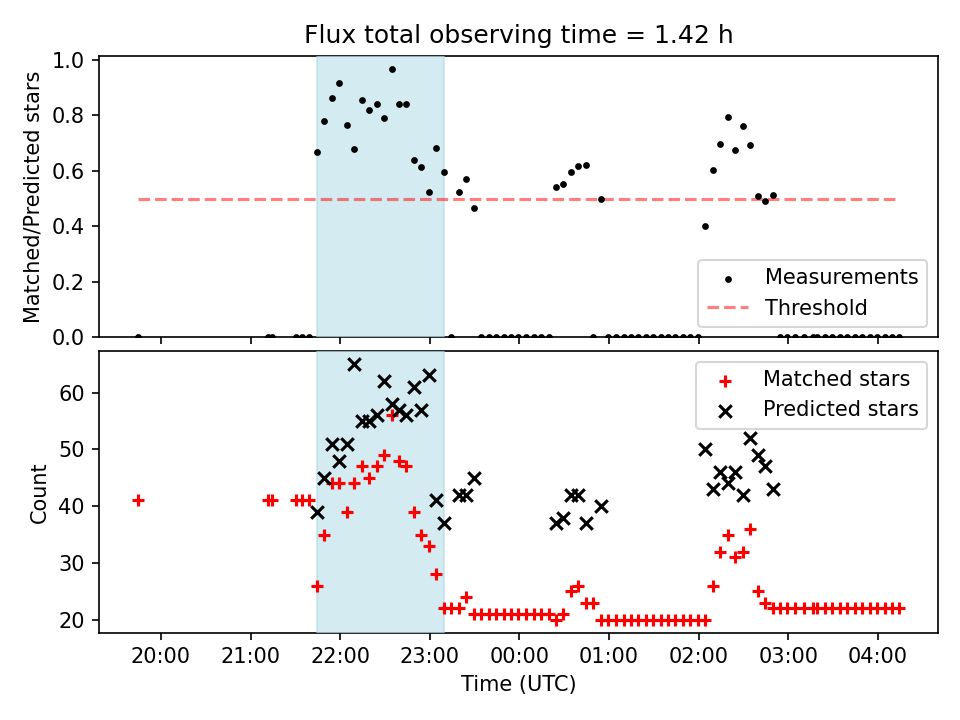 Flux total observing time = 1.42 h

Matched/Predicted stars

1.0
0.8
0.6
0.4
0.2
0.0

Measurements
Threshold

Count

60
50
40
30
20

Matched stars
Predicted stars

20:00 21:00 22:00 23:00 00:00 01:00 02:00 03:00 04:00

Time (UTC)